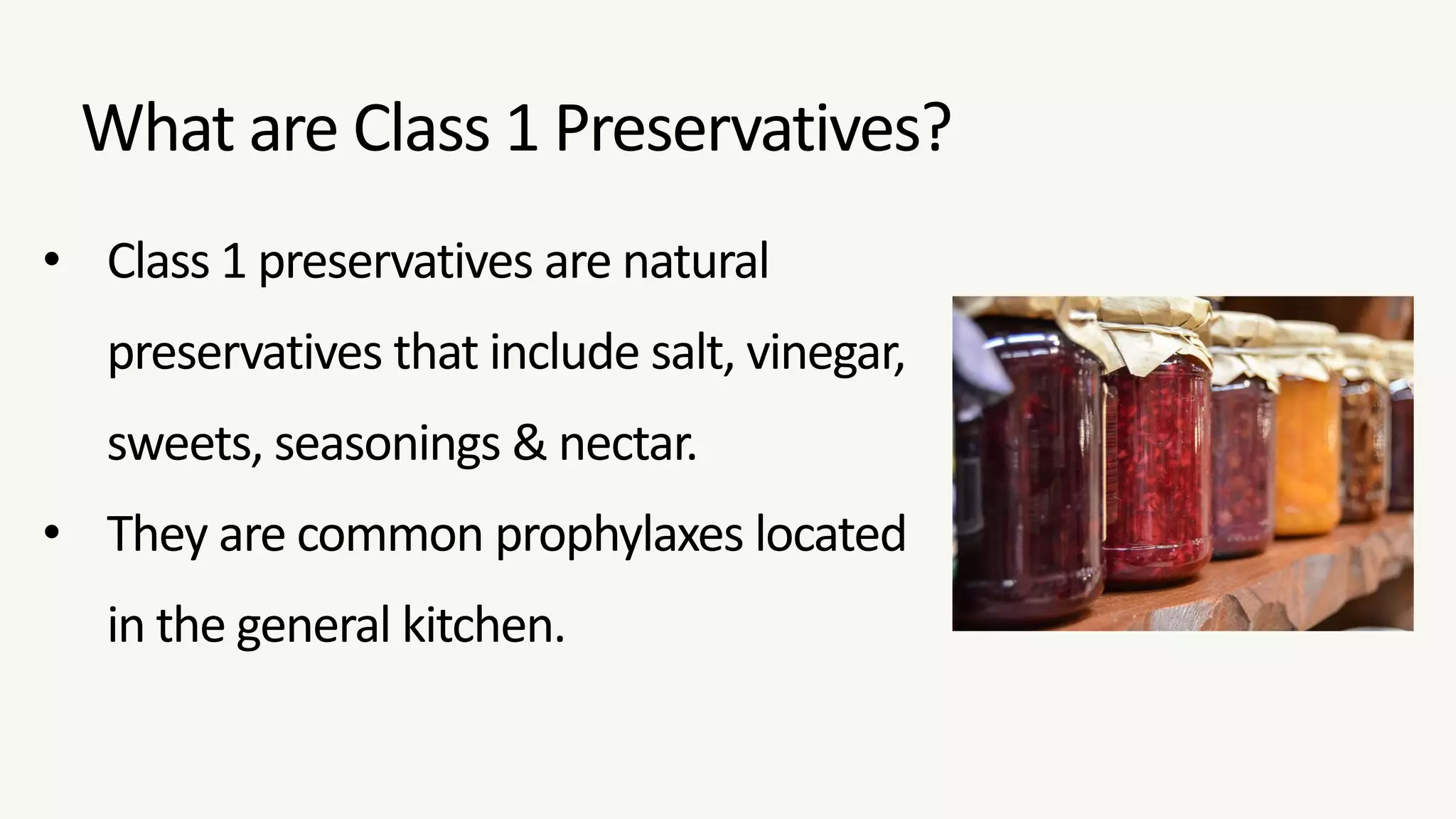 What are Class 1 Preservatives?

• Class 1 preservatives are natural preservatives that include salt, vinegar, sweets, seasonings & nectar.

• They are common prophylaxes located in the general kitchen.